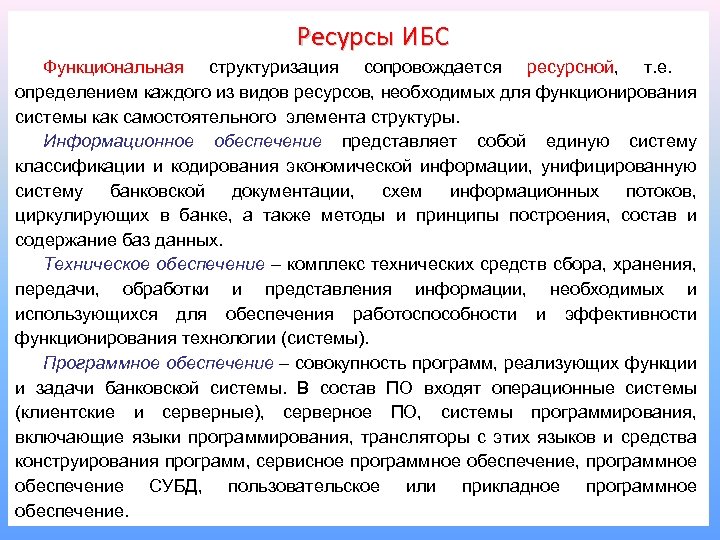 Ресурсы ИБС

Функциональная структуризация сопровождается ресурсной, т.е. определением каждого из видов ресурсов, необходимых для функционирования системы как самостоятельного элемента структуры.

Информационное обеспечение представляет собой единую систему классификации и кодирования экономической информации, унифицированную систему банковской документации, схем информационных потоков, циркулирующих в банке, а также методы и принципы построения, состав и содержание баз данных.

Техническое обеспечение – комплекс технических средств сбора, хранения, передачи, обработки и представления информации, необходимых и использующихся для обеспечения работоспособности и эффективности функционирования технологии (системы).

Программное обеспечение – совокупность программ, реализующих функции и задачи банковской системы. В состав ПО входят операционные системы (клиентские и серверные), серверное ПО, системы программирования, включающие языки программирования, трансляторы с этих языков и средства конструирования программ, сервисное программное обеспечение, программное обеспечение СУБД, пользовательское или прикладное программное обеспечение.